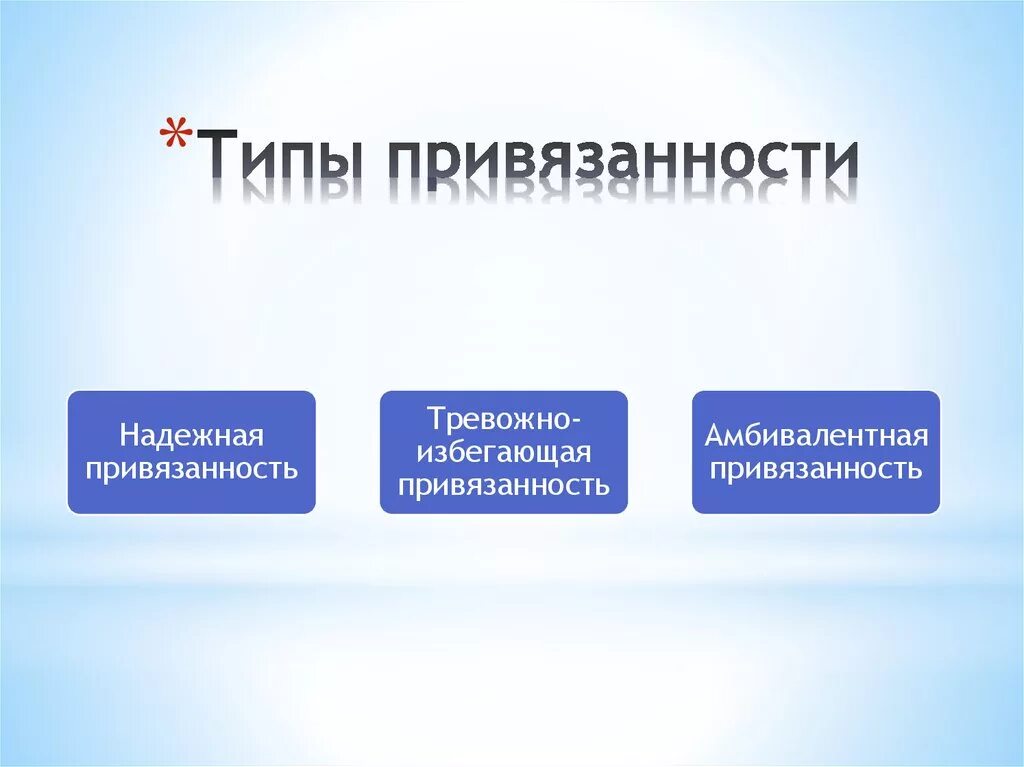 *Типы привязанности

Надежная привязанность

Тревожно-избегающая привязанность

Амбивалентная привязанность